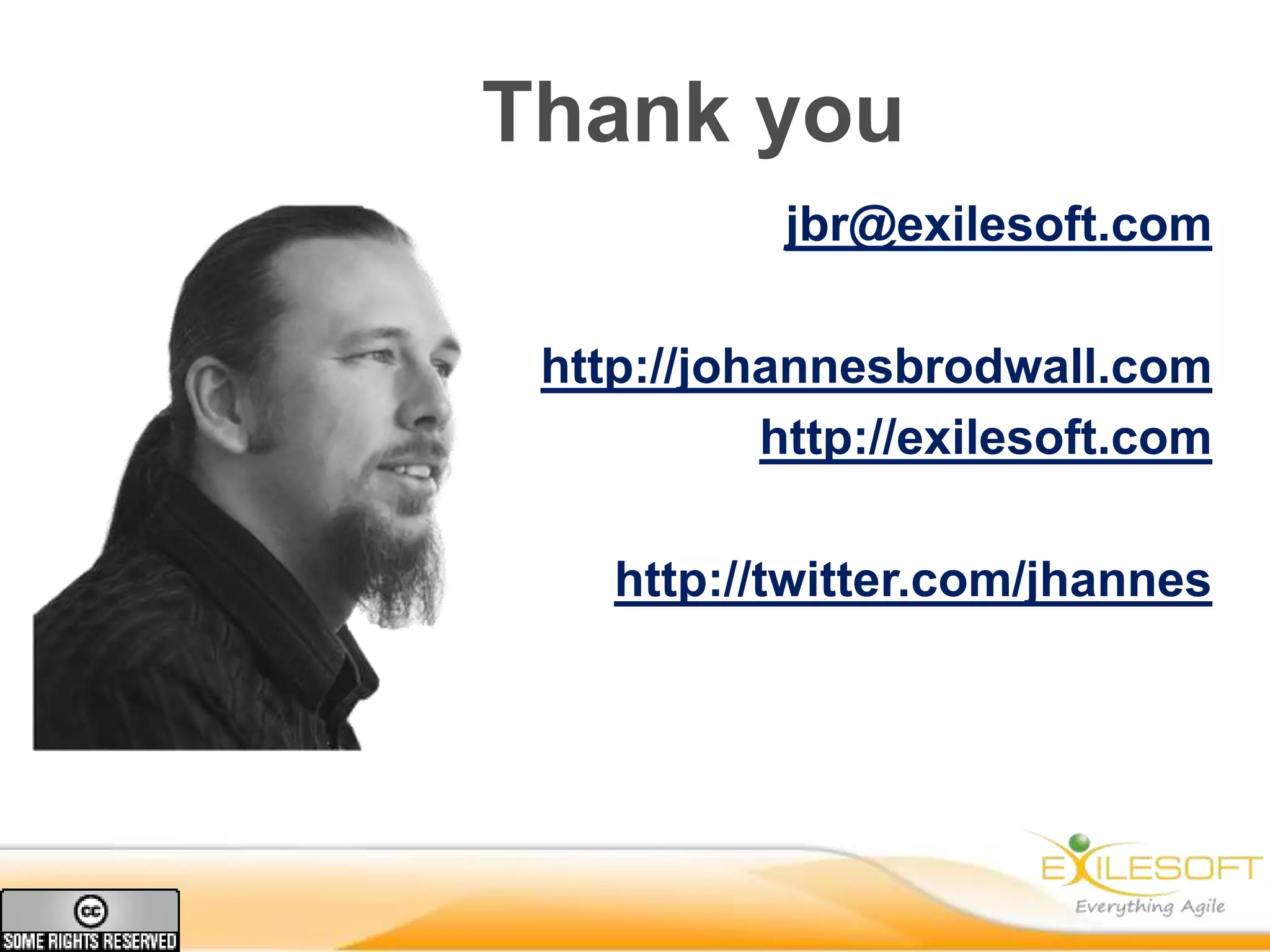 Thank you

jbr@exilesoft.com

http://johannesbrodwall.com

http://exilesoft.com

http://twitter.com/jhannes

cc
SOME RIGHTS RESERVED

EXILESOFT
Everything Agile